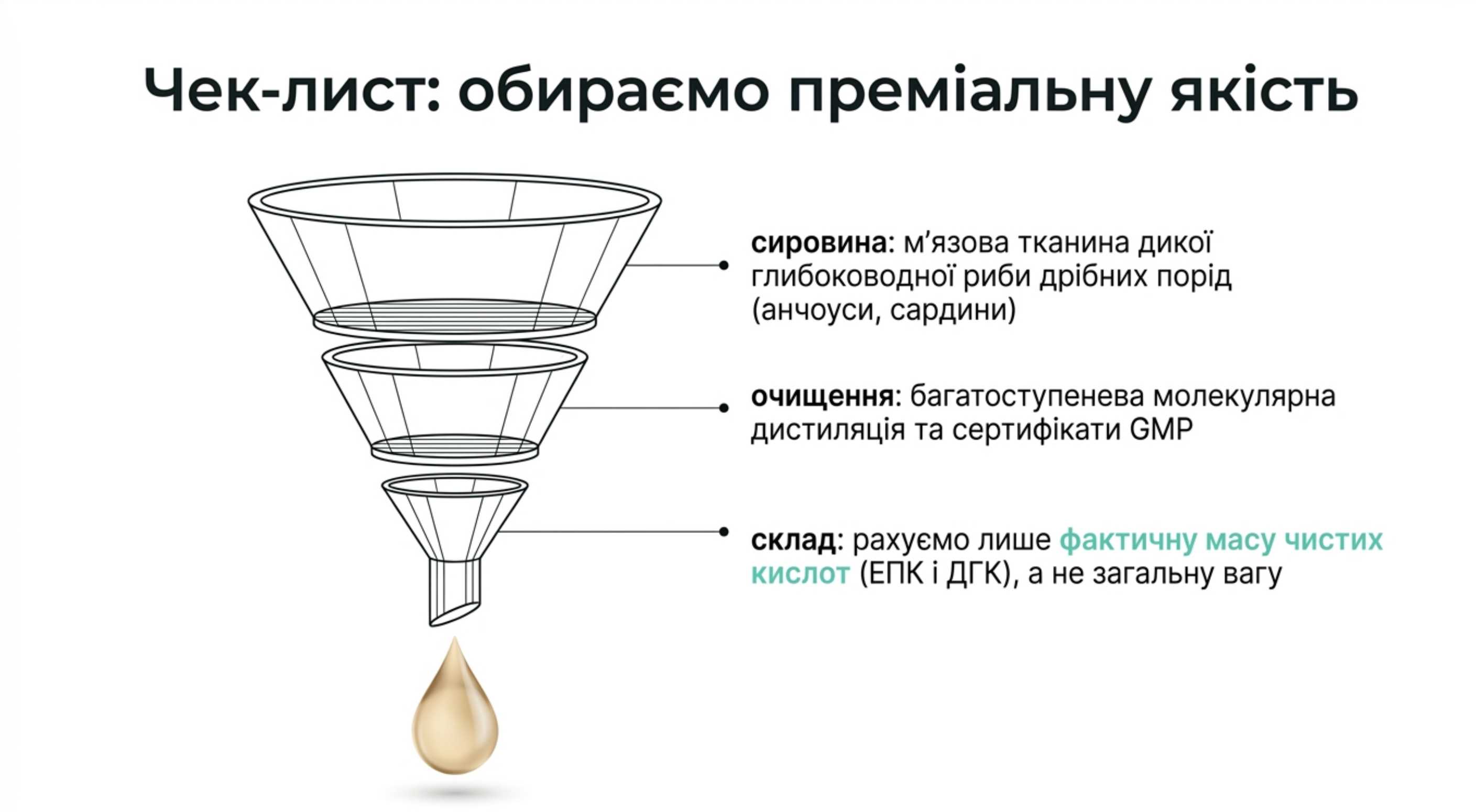 Чек-лист: обираємо преміальну якість

сировина: м’язова тканина дикої глибоководної риби дрібних порід (анчоуси, сардини)

очищення: багатоступенева молекулярна дистиляція та сертифікати GMP

склад: рахуємо лише фактичну масу чистих кислот (ЕПК і ДГК), а не загальну вагу